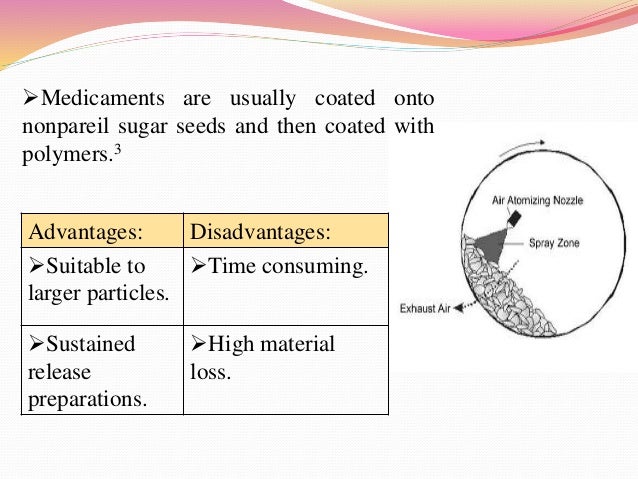 ➢Medicaments are usually coated onto nonpareil sugar seeds and then coated with polymers.$^3$

| Advantages: | Disadvantages: |
|---|---|
| ➢Suitable to larger particles. | ➢Time consuming. |
| ➢Sustained release preparations. | ➢High material loss. |

Air Atomizing Nozzle
Spray Zone
Exhaust Air